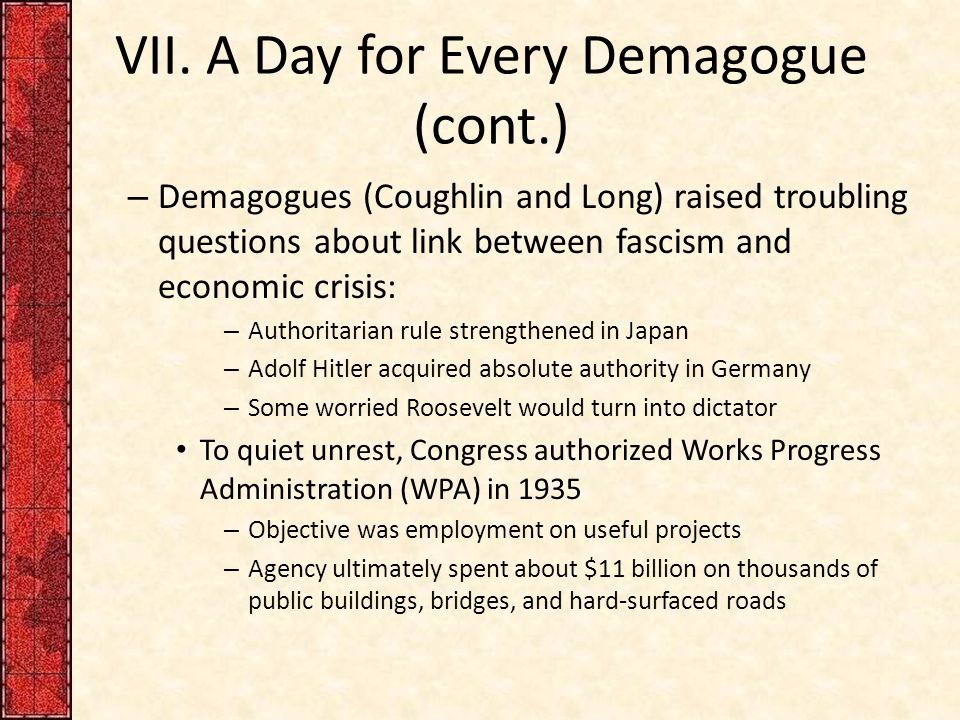 VII. A Day for Every Demagogue (cont.)

– Demagogues (Coughlin and Long) raised troubling questions about link between fascism and economic crisis:

– Authoritarian rule strengthened in Japan

– Adolf Hitler acquired absolute authority in Germany

– Some worried Roosevelt would turn into dictator

• To quiet unrest, Congress authorized Works Progress Administration (WPA) in 1935

– Objective was employment on useful projects

– Agency ultimately spent about \$11 billion on thousands of public buildings, bridges, and hard-surfaced roads